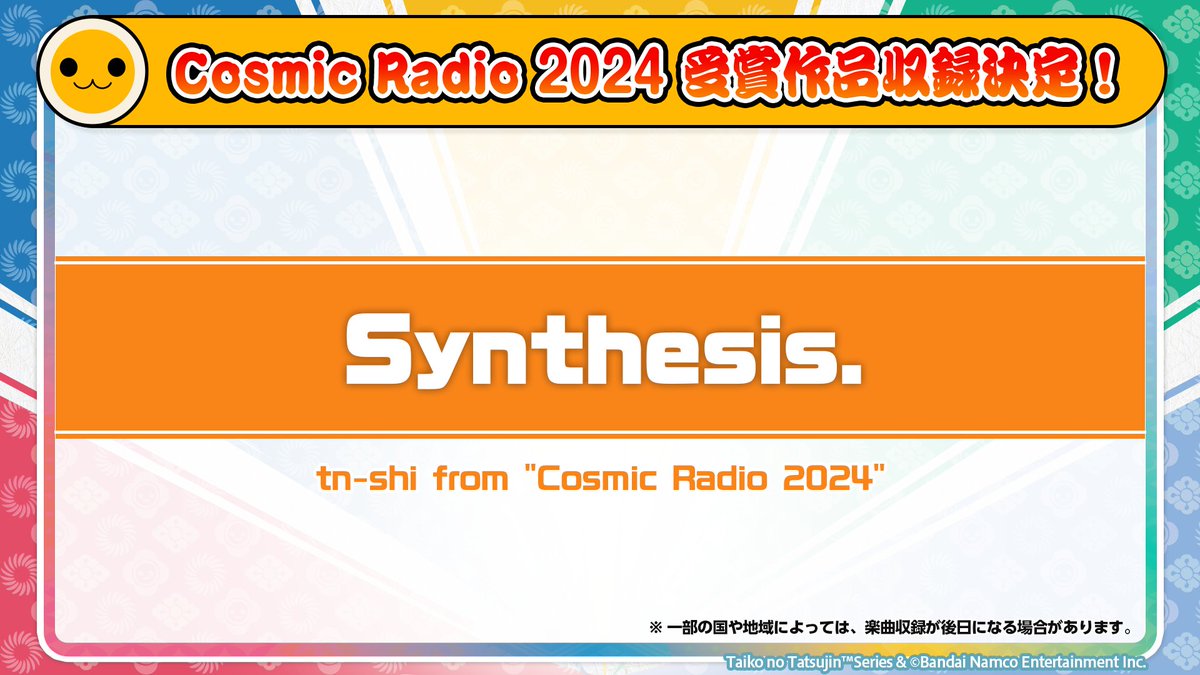 Cosmic Radio 2024 受賞作品収録決定！

Synthesis.

tn-shi from "Cosmic Radio 2024"

※ 一部の国や地域によっては、楽曲収録が後日になる場合があります。

Taiko no Tatsujin™Series & ©Bandai Namco Entertainment Inc.